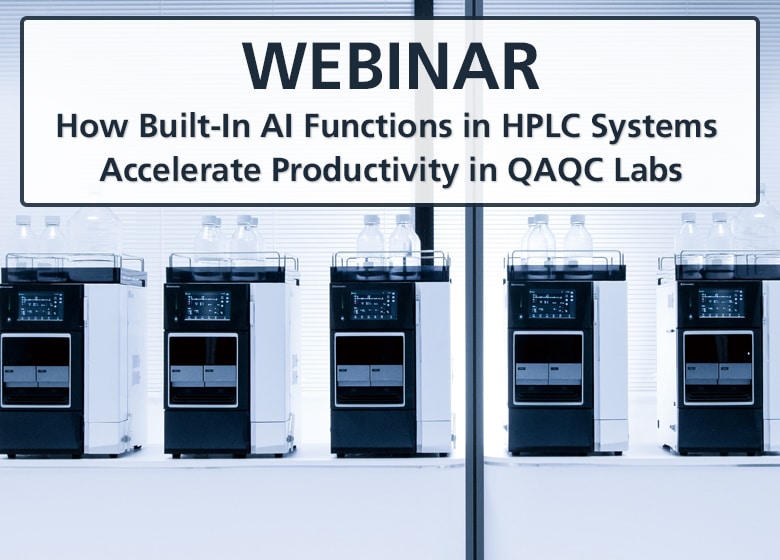 WEBINAR
How Built-In AI Functions in HPLC Systems Accelerate Productivity in QAQC Labs